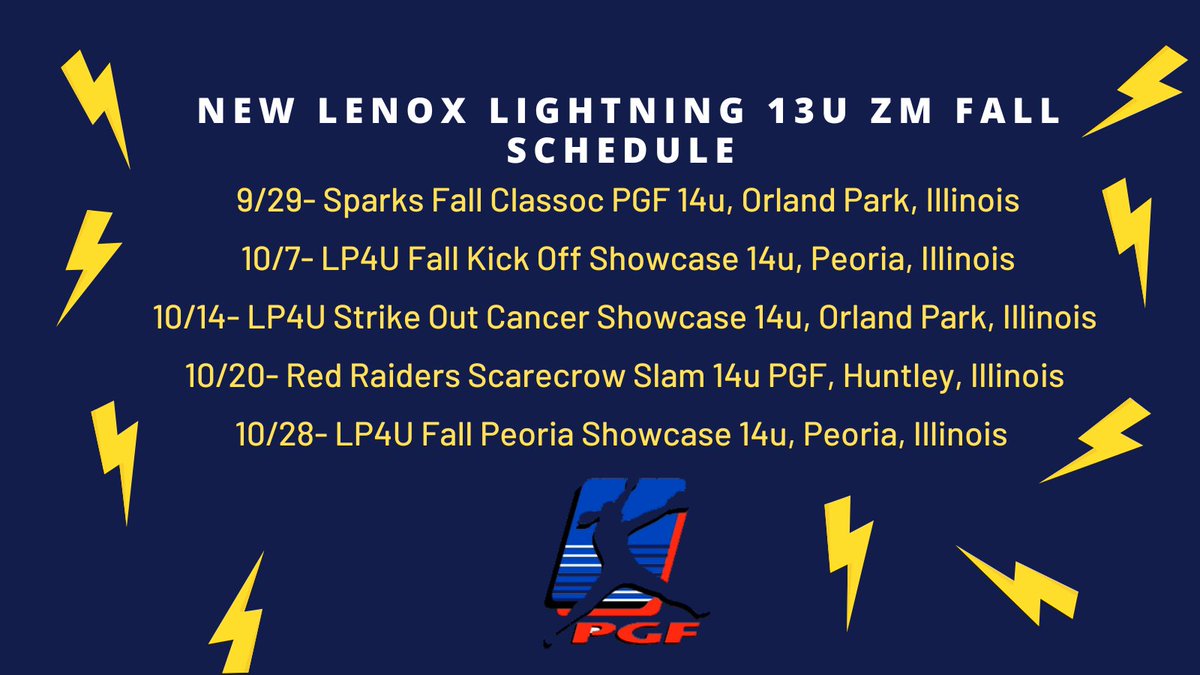 NEW LENOX LIGHTNING 13U ZM FALL SCHEDULE

9/29- Sparks Fall Classoc PGF 14u, Orland Park, Illinois

10/7- LP4U Fall Kick Off Showcase 14u, Peoria, Illinois

10/14- LP4U Strike Out Cancer Showcase 14u, Orland Park, Illinois

10/20- Red Raiders Scarecrow Slam 14u PGF, Huntley, Illinois

10/28- LP4U Fall Peoria Showcase 14u, Peoria, Illinois

PGF